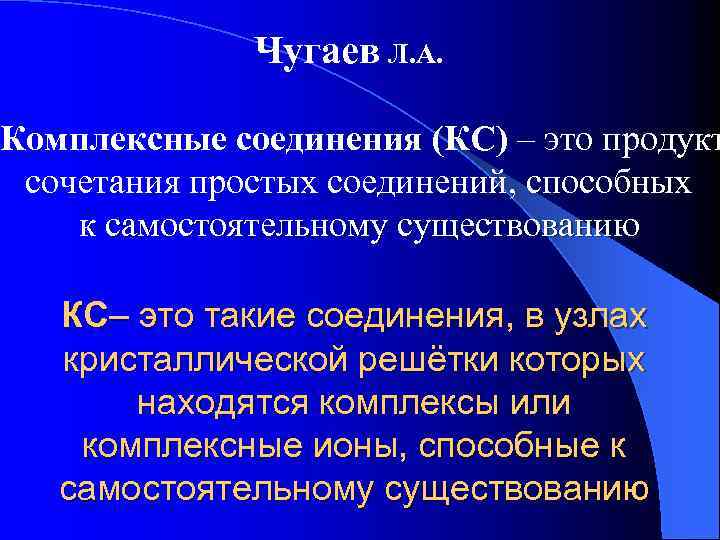 Чугаев Л.А.

Комплексные соединения (КС) – это продукт сочетания простых соединений, способных к самостоятельному существованию

КС– это такие соединения, в узлах кристаллической решётки которых находятся комплексы или комплексные ионы, способные к самостоятельному существованию